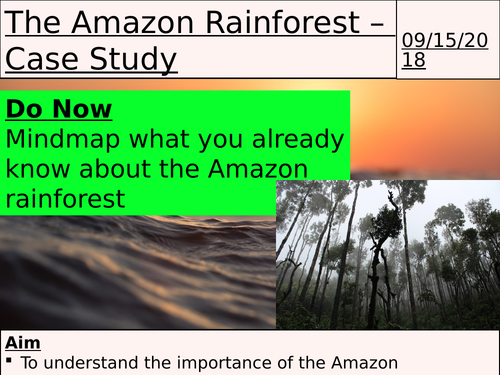 The Amazon Rainforest – Case Study

09/15/2018

Do Now
Mindmap what you already know about the Amazon rainforest

Aim
▪ To understand the importance of the Amazon